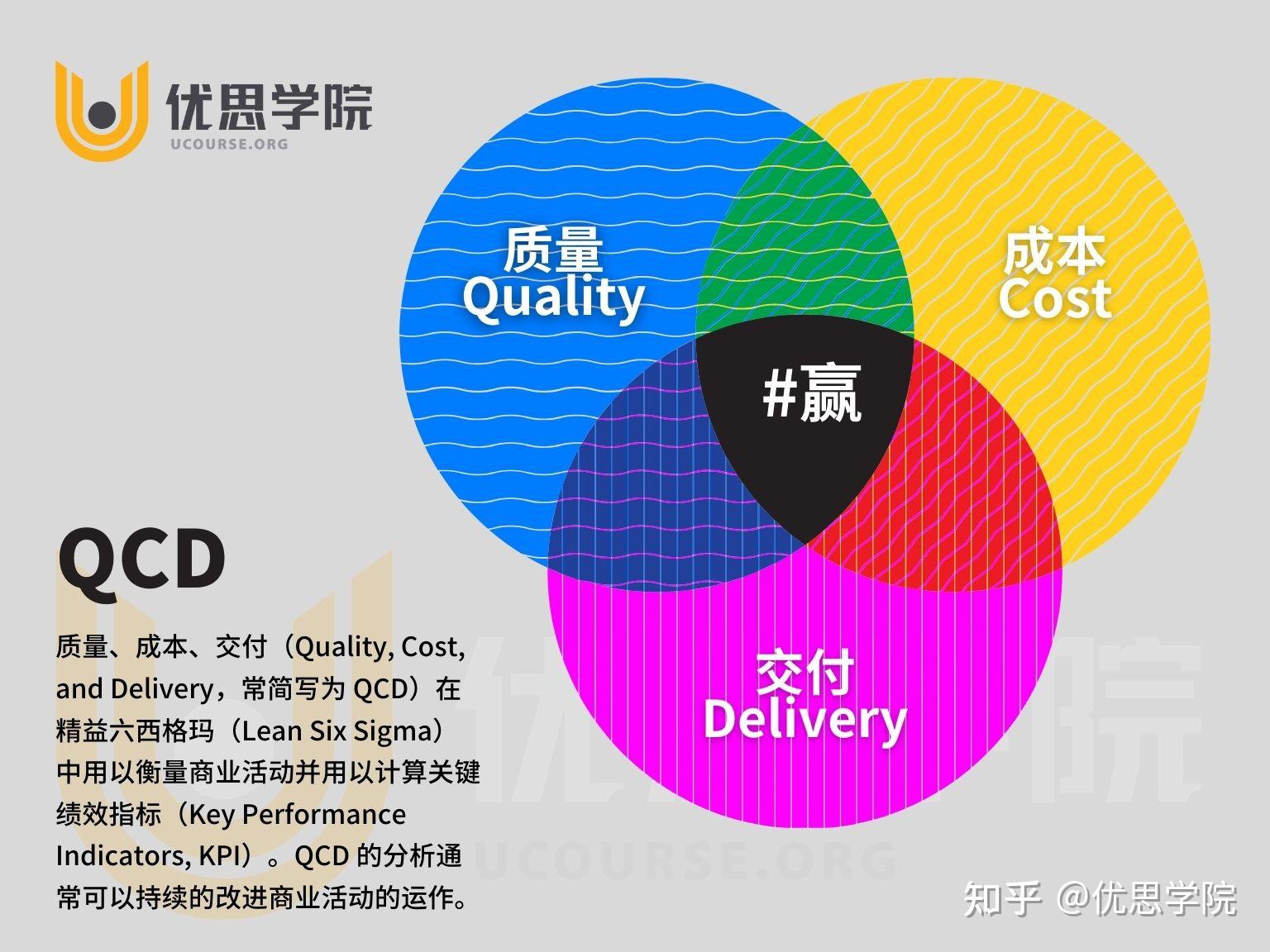 优思学院
UCOURSE.ORG

质量
Quality

成本
Cost

#赢

交付
Delivery

QCD

质量、成本、交付（Quality, Cost, and Delivery，常简写为 QCD）在精益六西格玛（Lean Six Sigma）中用以衡量商业活动并用以计算关键绩效指标（Key Performance Indicators, KPI）。QCD 的分析通常可以持续的改进商业活动的运作。

优思学院
UCOURSE.ORG

知乎 @优思学院